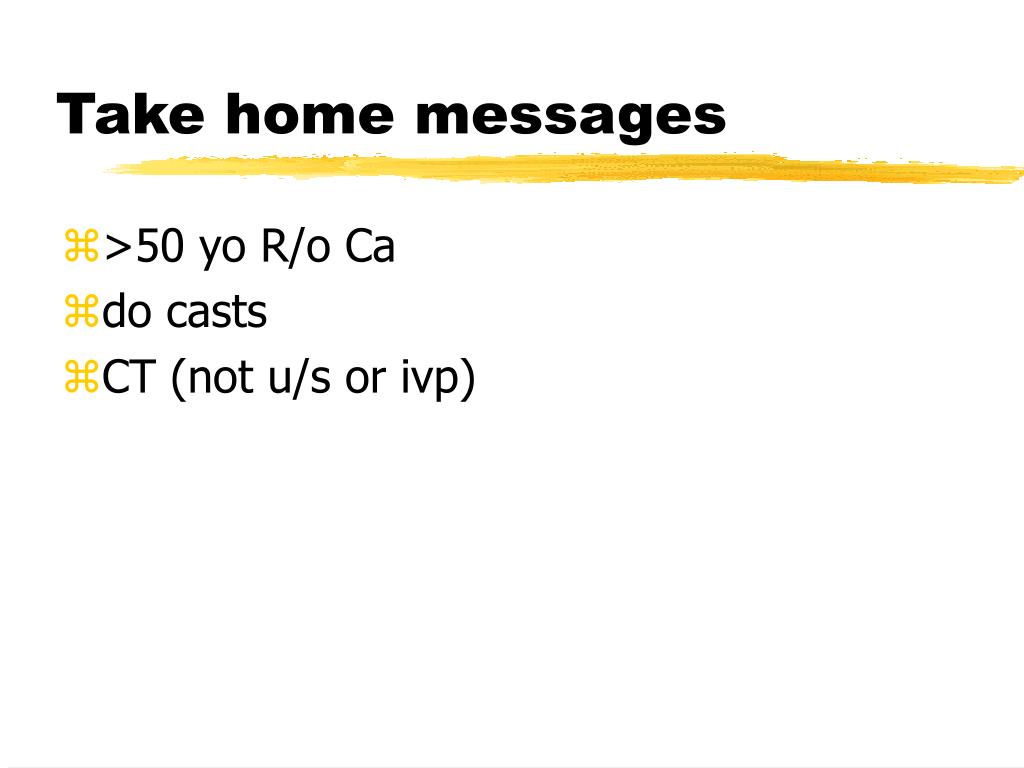 Take home messages

⌘>50 yo R/o Ca
⌘do casts
⌘CT (not u/s or ivp)